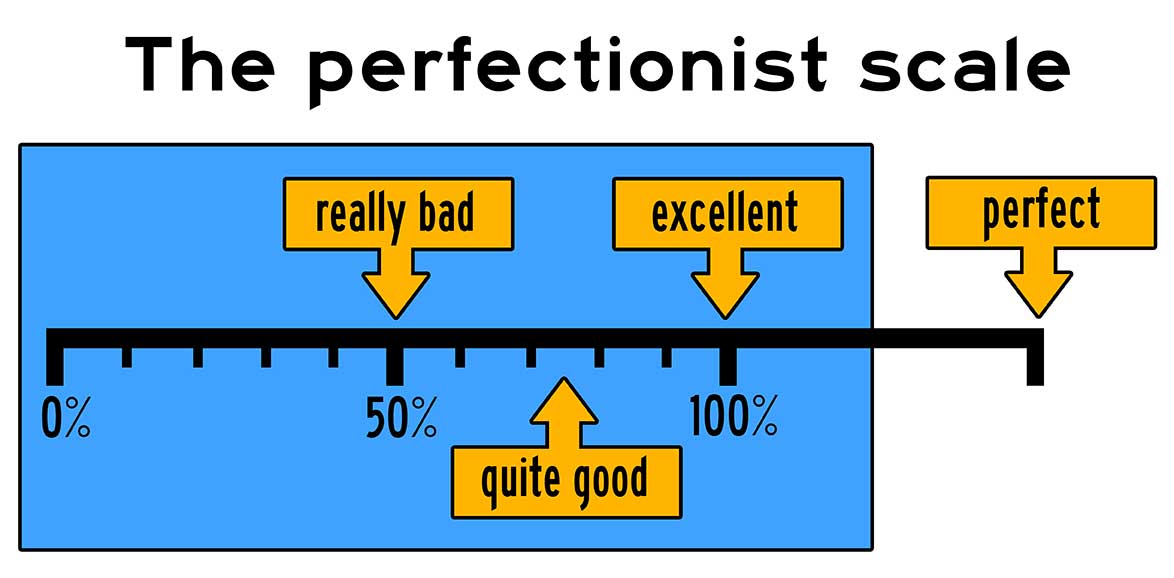 The perfectionist scale

really bad

excellent

perfect

0%

50%

100%

quite good